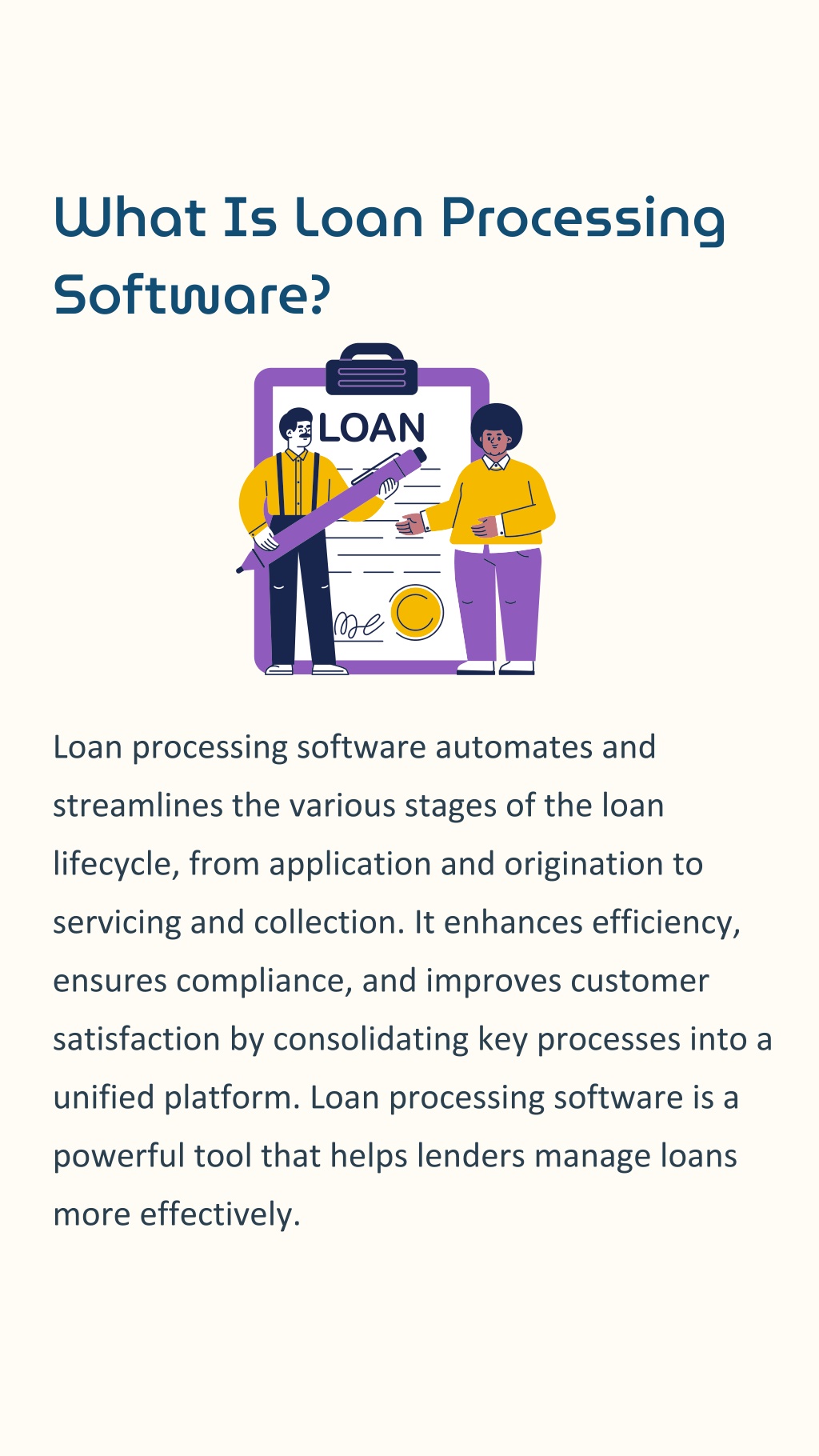 What Is Loan Processing Software?

LOAN

Loan processing software automates and streamlines the various stages of the loan lifecycle, from application and origination to servicing and collection. It enhances efficiency, ensures compliance, and improves customer satisfaction by consolidating key processes into a unified platform. Loan processing software is a powerful tool that helps lenders manage loans more effectively.